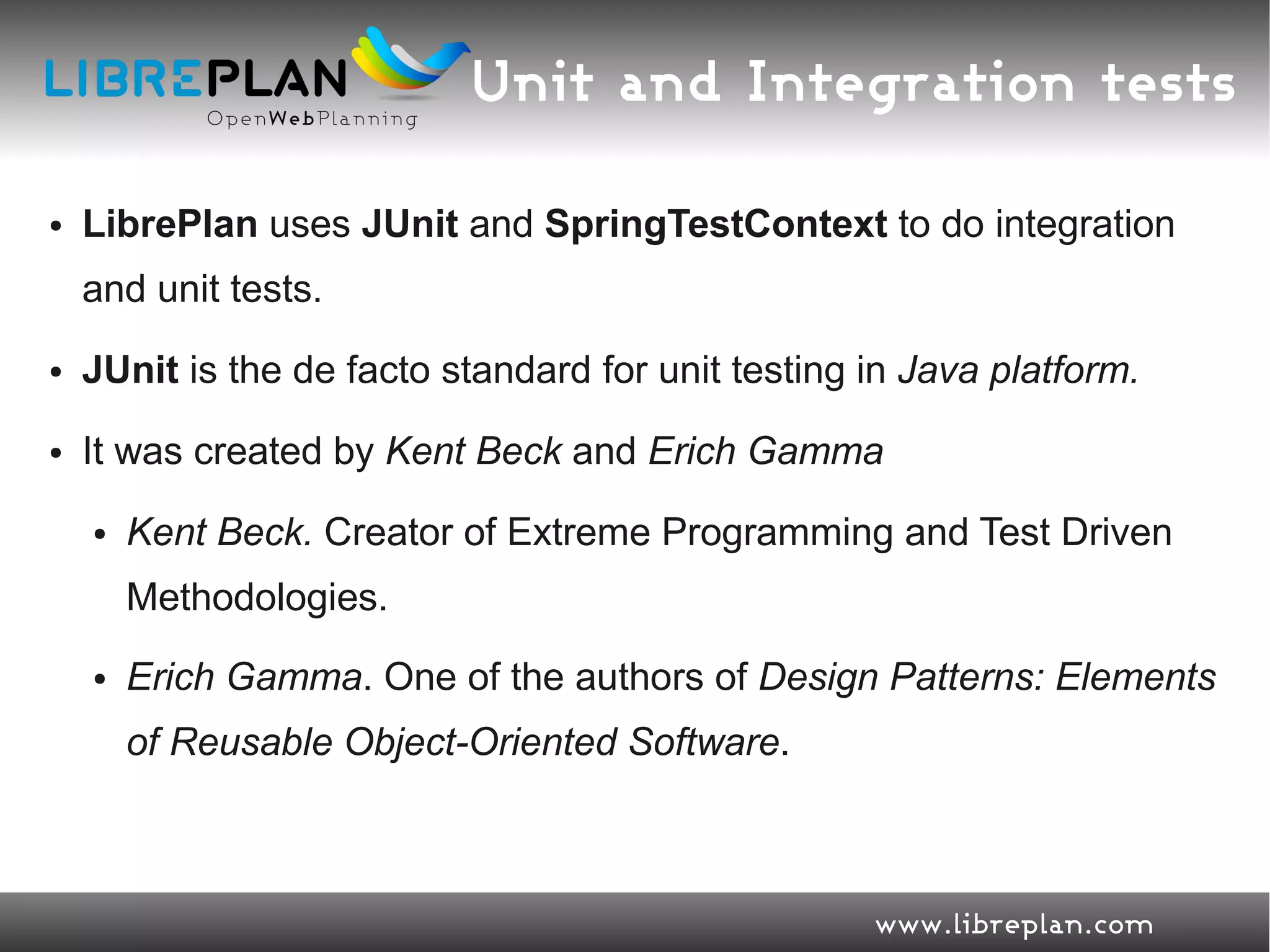 LIBREPLAN
OpenWebPlanning

Unit and Integration tests

• LibrePlan uses JUnit and SpringTestContext to do integration and unit tests.

• JUnit is the de facto standard for unit testing in Java platform.

• It was created by Kent Beck and Erich Gamma

• Kent Beck. Creator of Extreme Programming and Test Driven Methodologies.

• Erich Gamma. One of the authors of Design Patterns: Elements of Reusable Object-Oriented Software.

www.libreplan.com